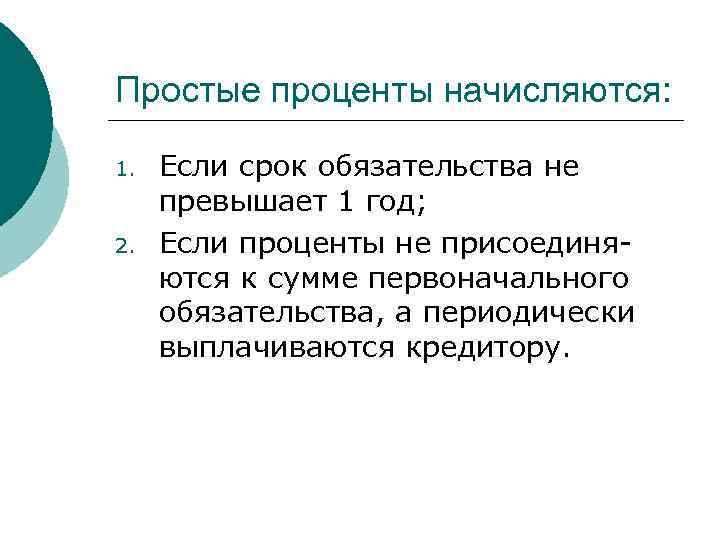 Простые проценты начисляются:

1. Если срок обязательства не превышает 1 год;
2. Если проценты не присоединяются к сумме первоначального обязательства, а периодически выплачиваются кредитору.